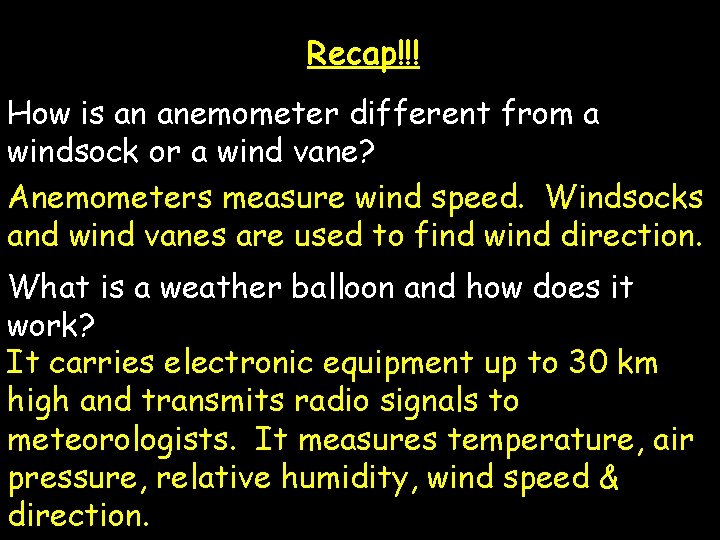 Recap!!!

How is an anemometer different from a windsock or a wind vane?

Anemometers measure wind speed. Windsocks and wind vanes are used to find wind direction.

What is a weather balloon and how does it work?

It carries electronic equipment up to 30 km high and transmits radio signals to meteorologists. It measures temperature, air pressure, relative humidity, wind speed & direction.